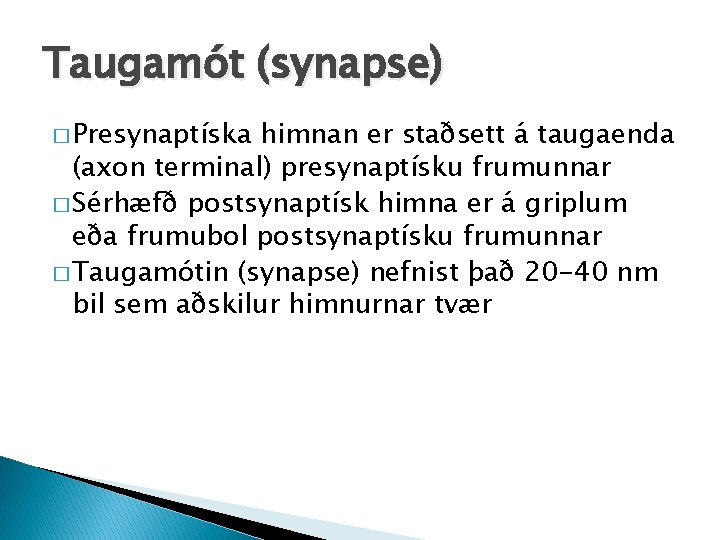 Taugamót (synapse)

□ Presynaptíska himnan er staðsett á taugaenda (axon terminal) presynaptísku frumunnar

□ Sérhæfð postsynaptísk himna er á griplum eða frumubol postsynaptísku frumunnar

□ Taugamótin (synapse) nefnist það 20-40 nm bil sem aðskilur himnurnar tvær